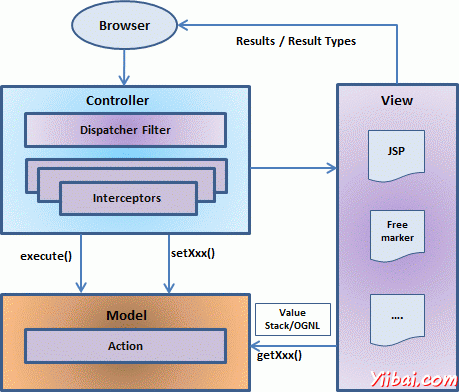 Browser

Results / Result Types

Controller

Dispatcher Filter

Interceptors

View

JSP

Free marker

....

execute()

setXxx()

Model

Action

Value Stack/OGNL

getXxx()

Yiibai.com